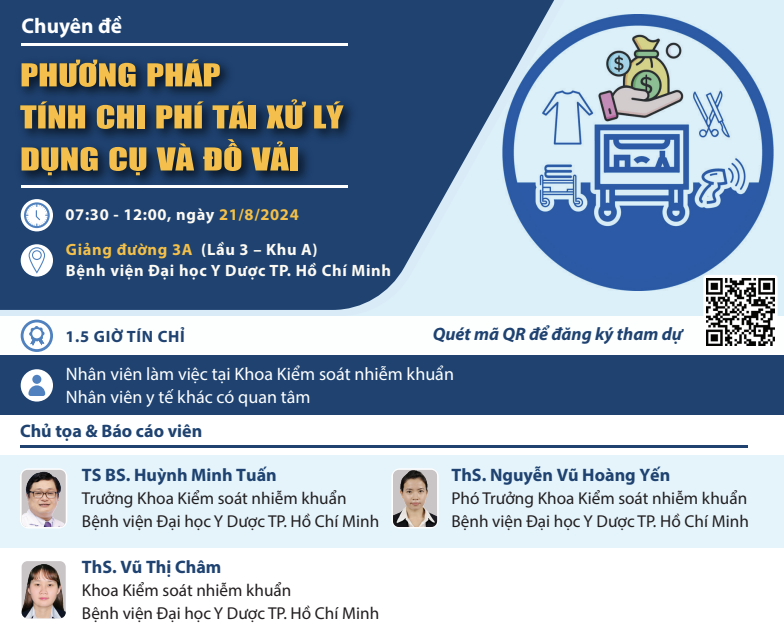 Chuyên đề

PHƯƠNG PHÁP TÍNH CHI PHÍ TÁI XỬ LÝ DỤNG CỤ VÀ ĐỒ VẢI

07:30 - 12:00, ngày 21/8/2024

Giảng đường 3A (Lầu 3 – Khu A)
Bệnh viện Đại học Y Dược TP. Hồ Chí Minh

1.5 GIỜ TÍN CHỈ

Quét mã QR để đăng ký tham dự

Nhân viên làm việc tại Khoa Kiểm soát nhiễm khuẩn
Nhân viên y tế khác có quan tâm

Chủ tọa & Báo cáo viên

TS BS. Huỳnh Minh Tuấn
Trưởng Khoa Kiểm soát nhiễm khuẩn
Bệnh viện Đại học Y Dược TP. Hồ Chí Minh

ThS. Nguyễn Vũ Hoàng Yến
Phó Trưởng Khoa Kiểm soát nhiễm khuẩn
Bệnh viện Đại học Y Dược TP. Hồ Chí Minh

ThS. Vũ Thị Châm
Khoa Kiểm soát nhiễm khuẩn
Bệnh viện Đại học Y Dược TP. Hồ Chí Minh